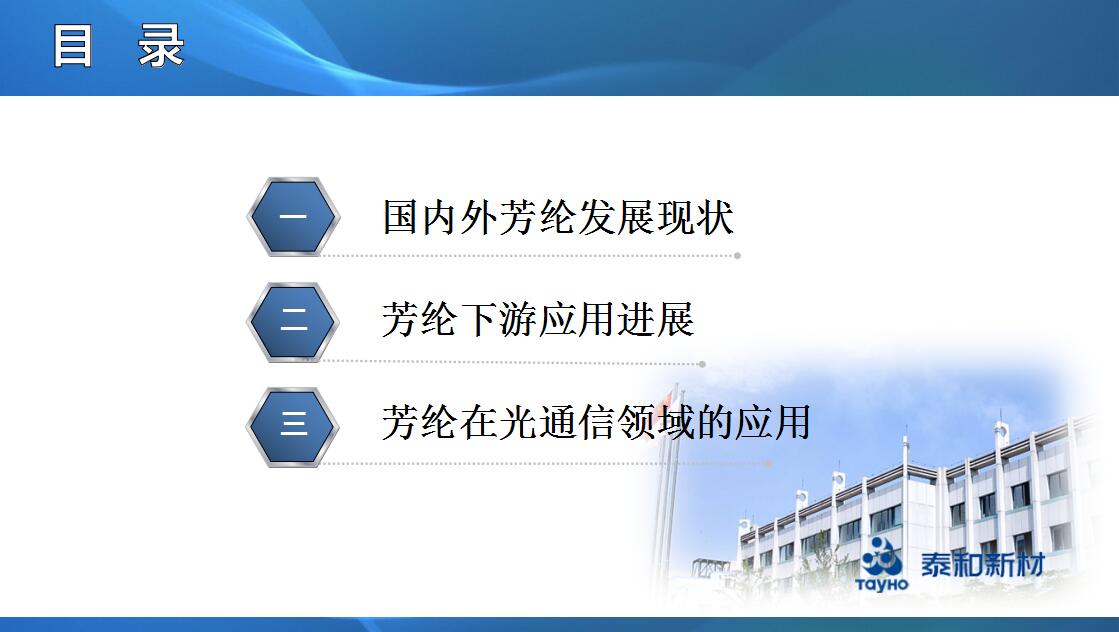 目　录

一　国内外芳纶发展现状

二　芳纶下游应用进展

三　芳纶在光通信领域的应用

TAYHO 泰和新材